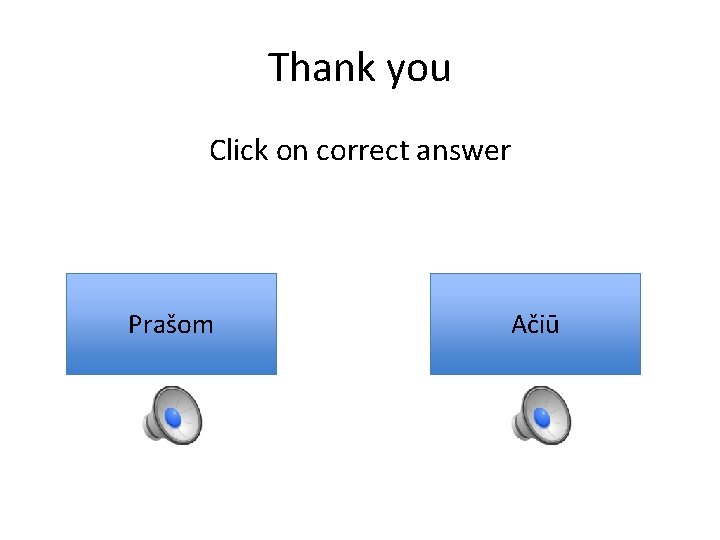 Thank you

Click on correct answer

Prašom

Ačiū